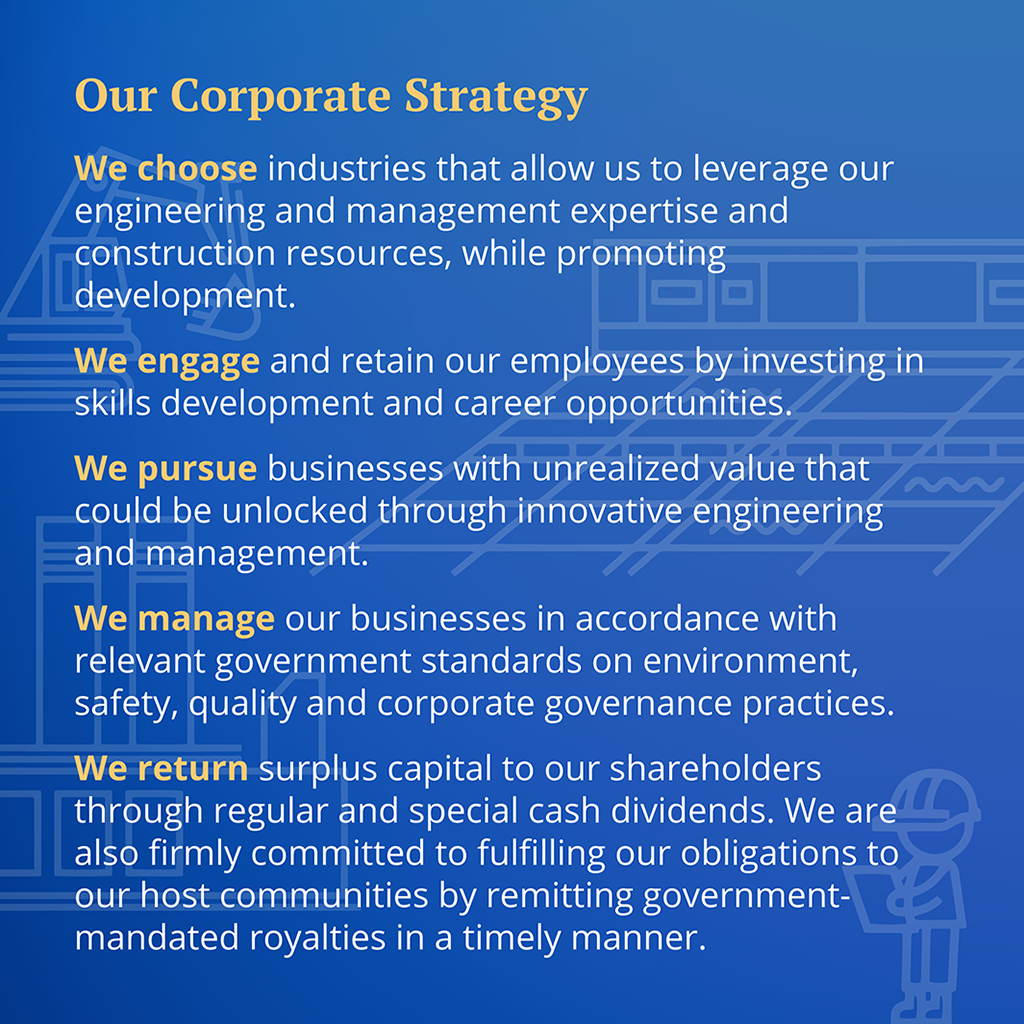 Our Corporate Strategy

We choose industries that allow us to leverage our engineering and management expertise and construction resources, while promoting development.

We engage and retain our employees by investing in skills development and career opportunities.

We pursue businesses with unrealized value that could be unlocked through innovative engineering and management.

We manage our businesses in accordance with relevant government standards on environment, safety, quality and corporate governance practices.

We return surplus capital to our shareholders through regular and special cash dividends. We are also firmly committed to fulfilling our obligations to our host communities by remitting government-mandated royalties in a timely manner.